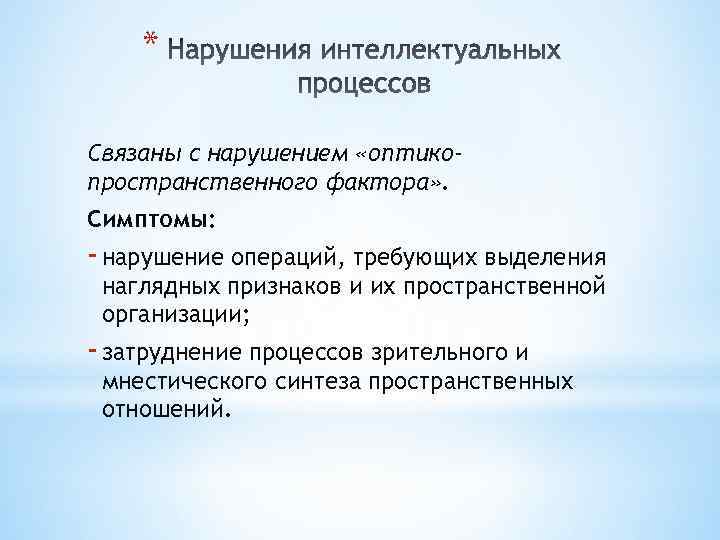 * Нарушения интеллектуальных процессов

Связаны с нарушением «оптико-пространственного фактора».

Симптомы:

- нарушение операций, требующих выделения наглядных признаков и их пространственной организации;

- затруднение процессов зрительного и мнестического синтеза пространственных отношений.